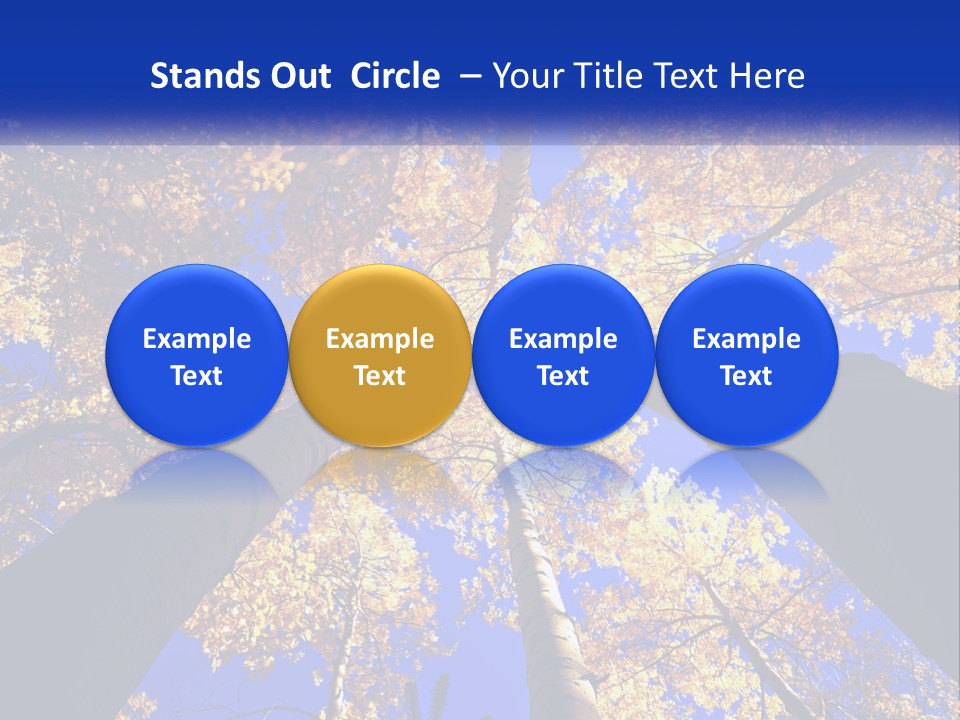 Stands Out Circle – Your Title Text Here

Example Text

Example Text

Example Text

Example Text